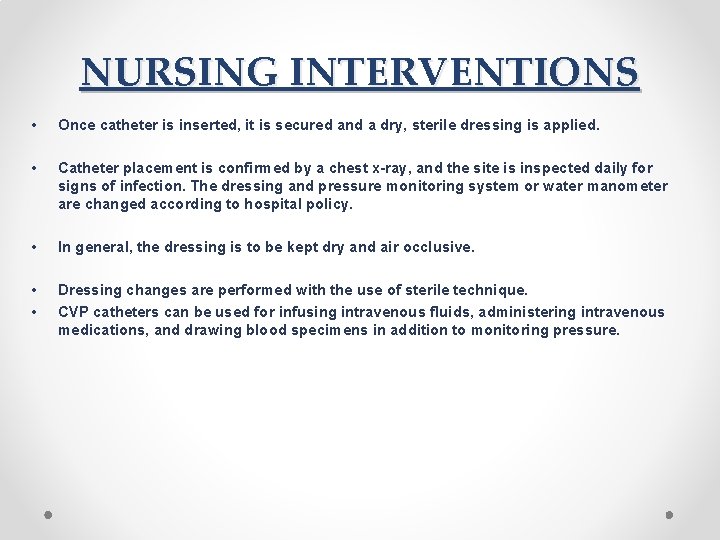 NURSING INTERVENTIONS

• Once catheter is inserted, it is secured and a dry, sterile dressing is applied.

• Catheter placement is confirmed by a chest x-ray, and the site is inspected daily for signs of infection. The dressing and pressure monitoring system or water manometer are changed according to hospital policy.

• In general, the dressing is to be kept dry and air occlusive.

• Dressing changes are performed with the use of sterile technique.
• CVP catheters can be used for infusing intravenous fluids, administering intravenous medications, and drawing blood specimens in addition to monitoring pressure.